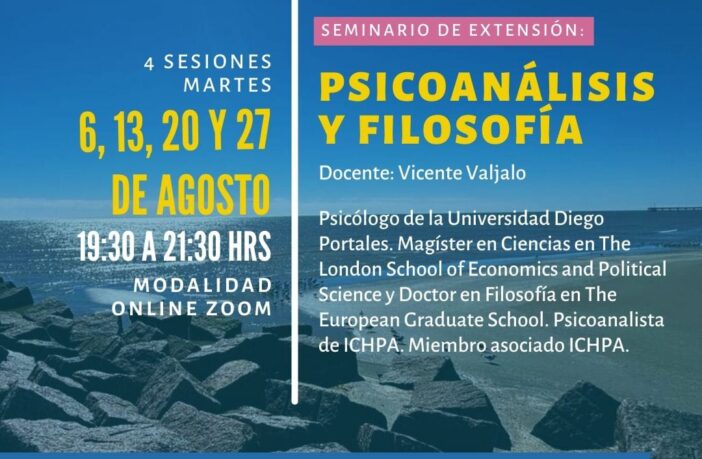 4 SESIONES
MARTES

6, 13, 20 Y 27 DE AGOSTO

19:30 A 21:30 HRS

MODALIDAD ONLINE ZOOM

SEMINARIO DE EXTENSIÓN:

PSICOANÁLISIS Y FILOSOFÍA

Docente: Vicente Valjalo

Psicólogo de la Universidad Diego Portales. Magíster en Ciencias en The London School of Economics and Political Science y Doctor en Filosofía en The European Graduate School. Psicoanalista de ICHPA. Miembro asociado ICHPA.